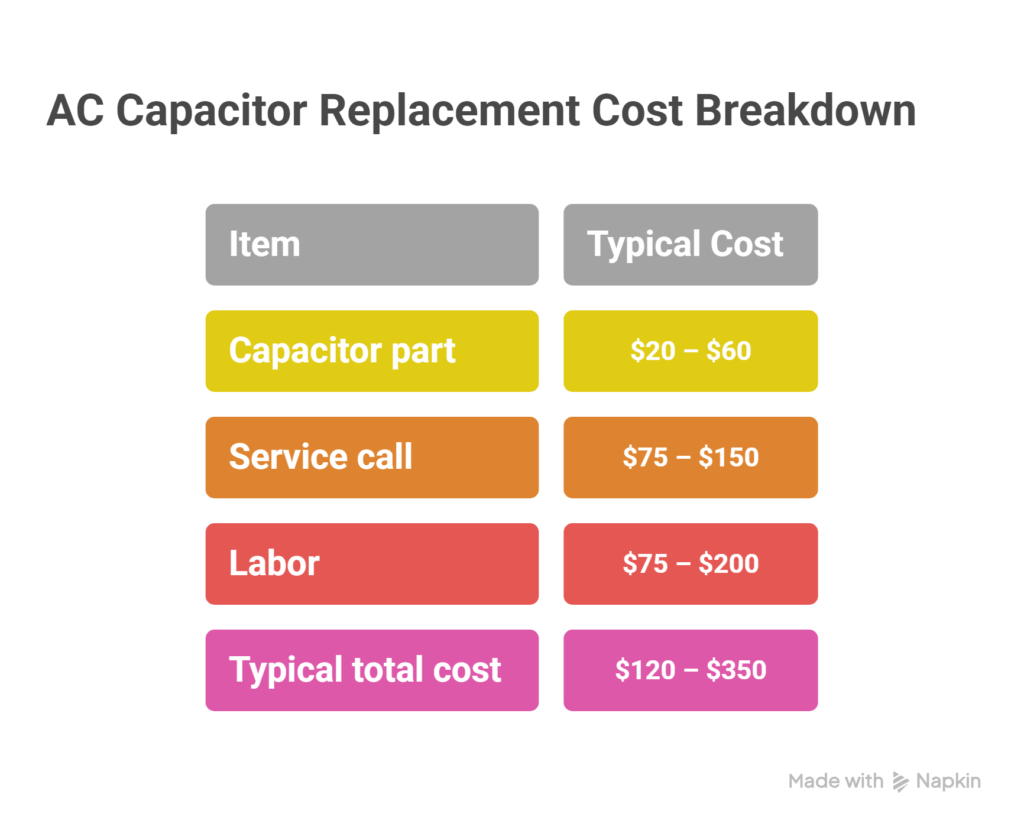 AC Capacitor Replacement Cost Breakdown

| Item | Typical Cost |
|---|---|
| Capacitor part | \$20 – \$60 |
| Service call | \$75 – \$150 |
| Labor | \$75 – \$200 |
| Typical total cost | \$120 – \$350 |

Made with Napkin